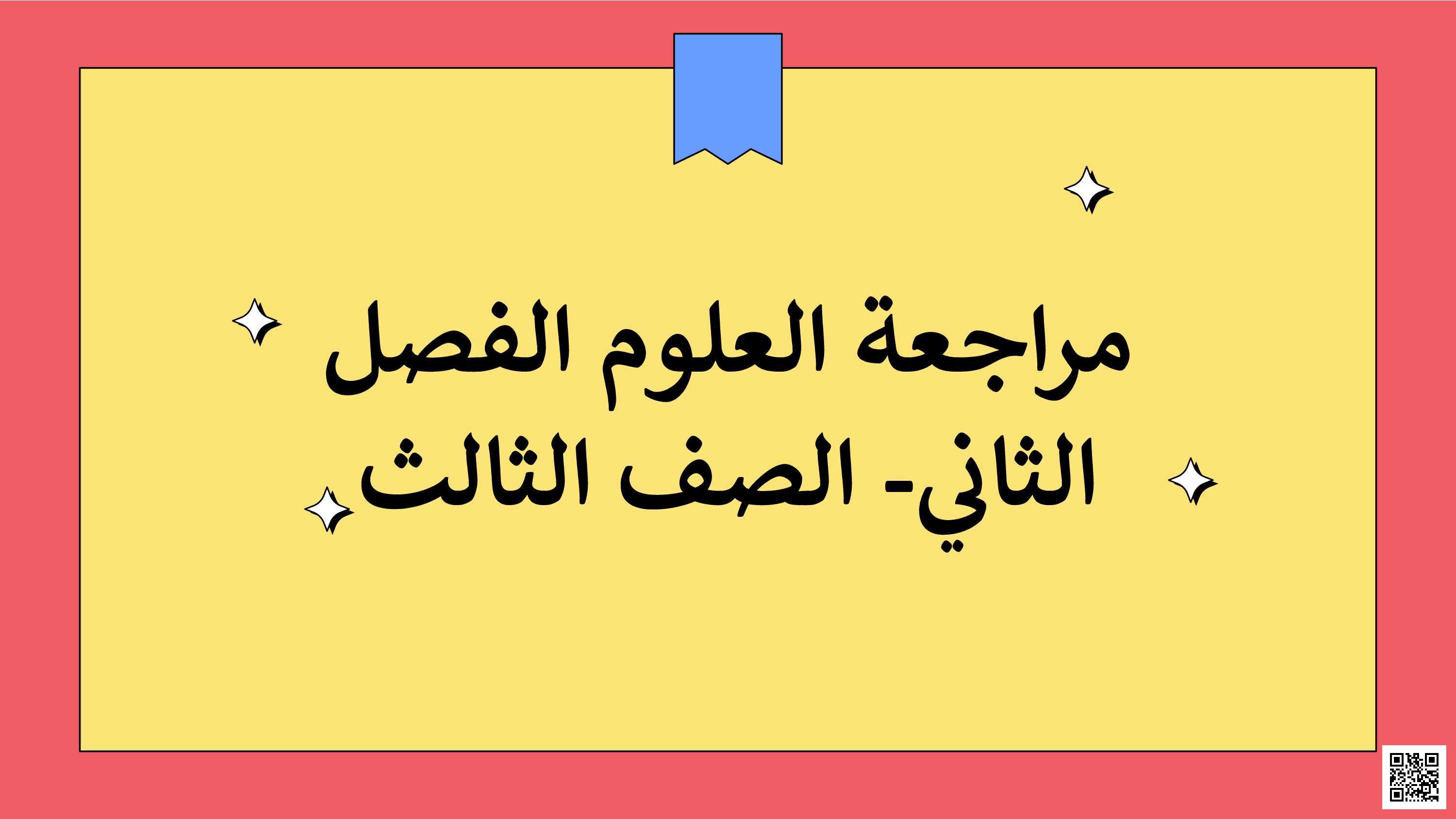 مراجعة العلوم الفصل الثاني- الصف الثالث